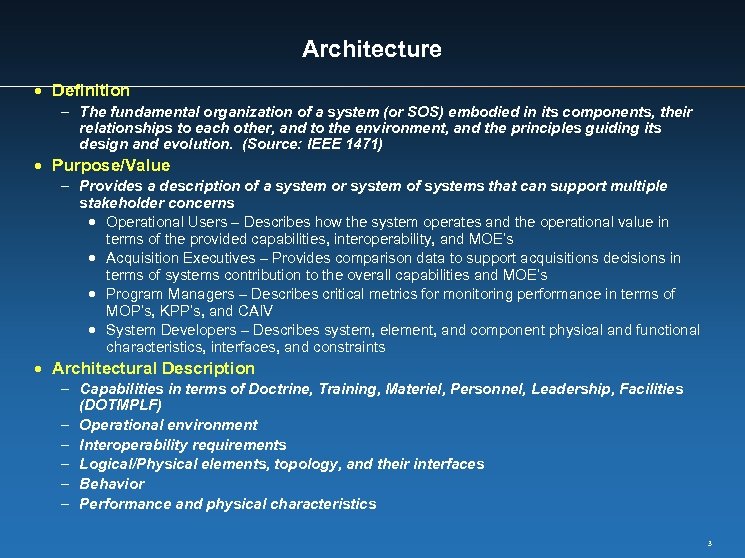 Architecture

• Definition
– The fundamental organization of a system (or SOS) embodied in its components, their relationships to each other, and to the environment, and the principles guiding its design and evolution. (Source: IEEE 1471)

• Purpose/Value
– Provides a description of a system or system of systems that can support multiple stakeholder concerns
• Operational Users – Describes how the system operates and the operational value in terms of the provided capabilities, interoperability, and MOE's
• Acquisition Executives – Provides comparison data to support acquisitions decisions in terms of systems contribution to the overall capabilities and MOE's
• Program Managers – Describes critical metrics for monitoring performance in terms of MOP's, KPP's, and CAIV
• System Developers – Describes system, element, and component physical and functional characteristics, interfaces, and constraints

• Architectural Description
– Capabilities in terms of Doctrine, Training, Materiel, Personnel, Leadership, Facilities (DOTMPLF)
– Operational environment
– Interoperability requirements
– Logical/Physical elements, topology, and their interfaces
– Behavior
– Performance and physical characteristics

3